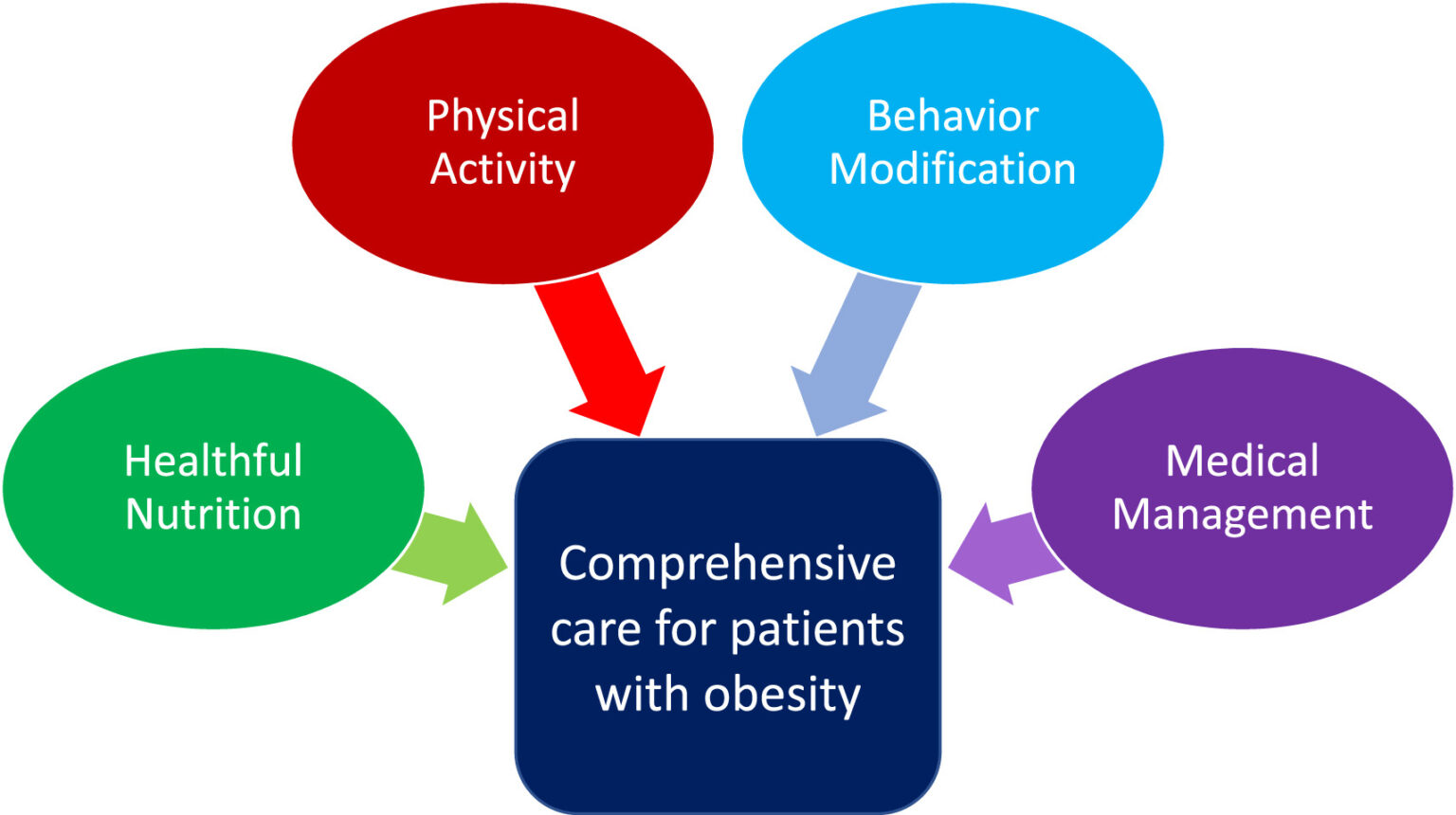 Physical Activity

Behavior Modification

Healthful Nutrition

Medical Management

Comprehensive care for patients with obesity